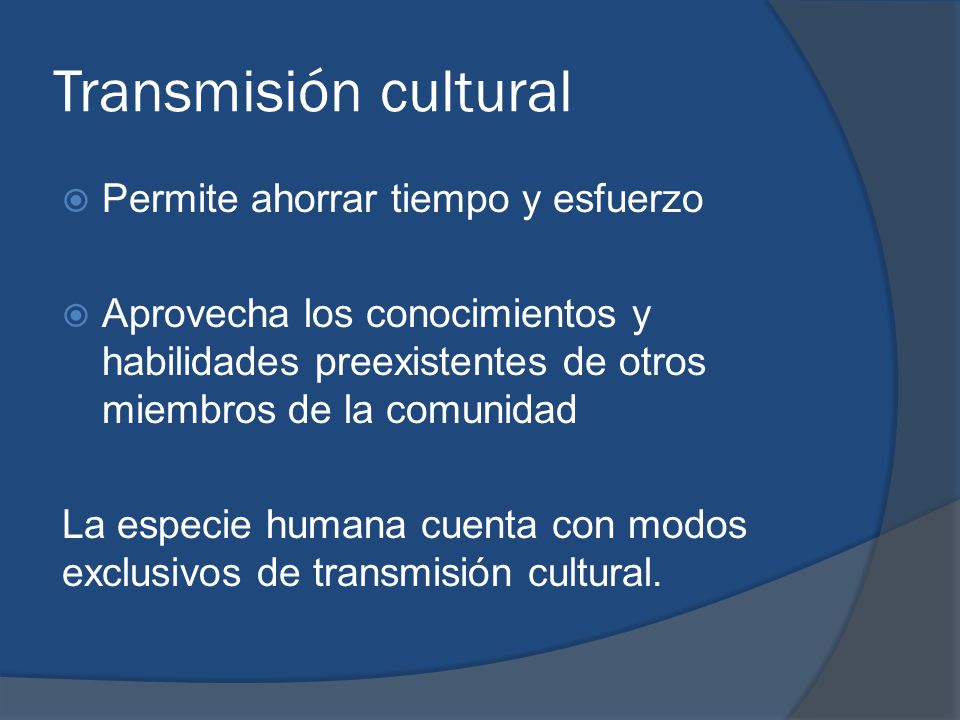 Transmisión cultural

Permite ahorrar tiempo y esfuerzo

Aprovecha los conocimientos y habilidades preexistentes de otros miembros de la comunidad

La especie humana cuenta con modos exclusivos de transmisión cultural.